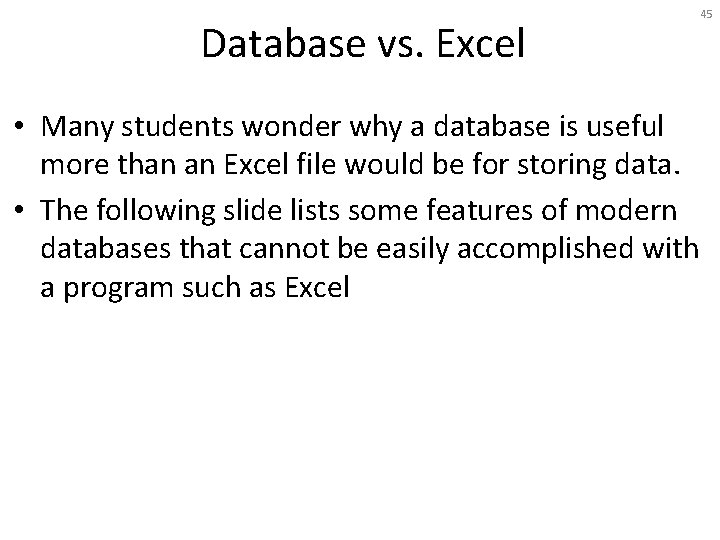 45

Database vs. Excel

• Many students wonder why a database is useful more than an Excel file would be for storing data.

• The following slide lists some features of modern databases that cannot be easily accomplished with a program such as Excel